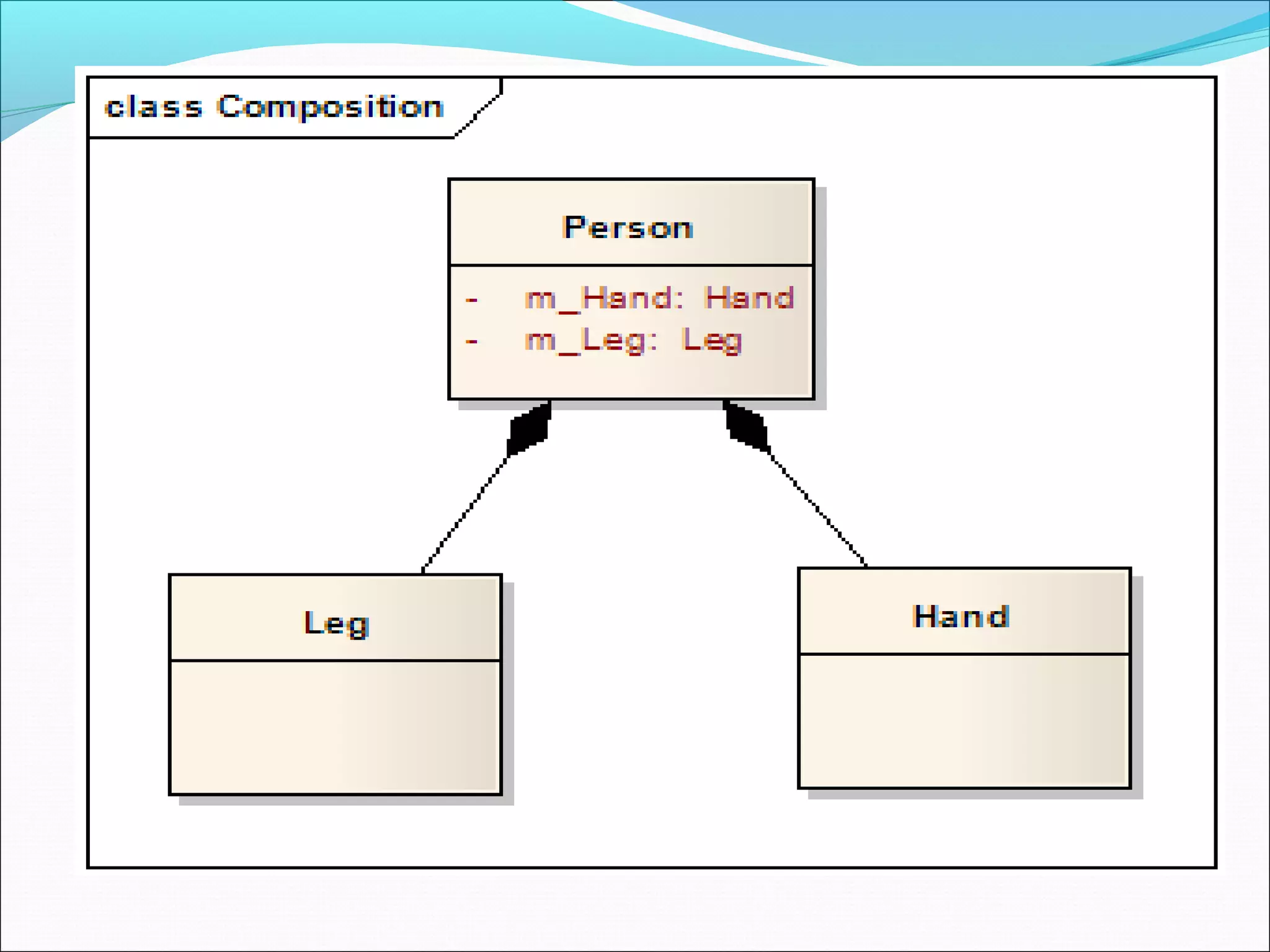 class Composition

Person

- m_Hand: Hand
- m_Leg: Leg

Leg

Hand